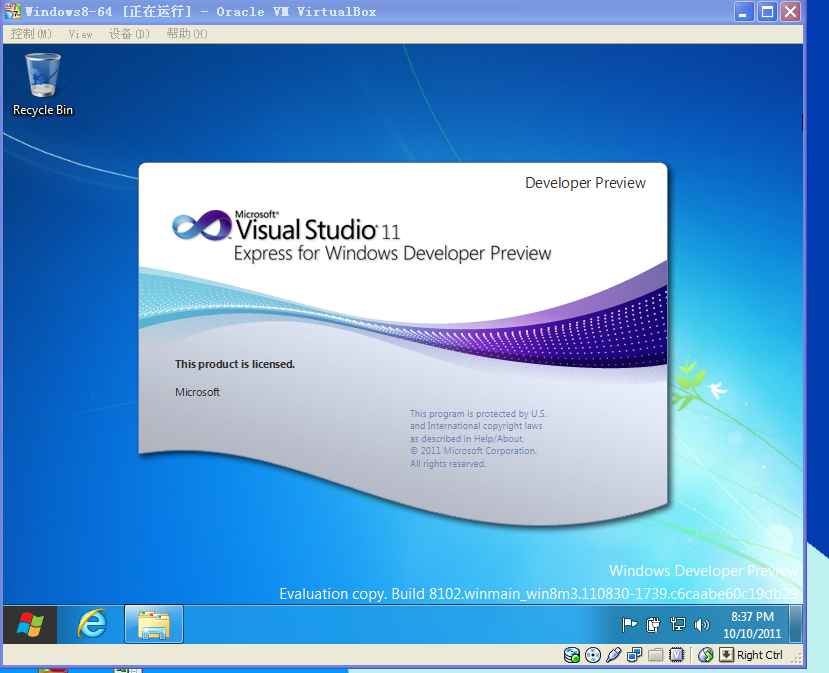 Windows8-64 [正在运行] - Oracle VM VirtualBox

控制(M) View 设备(D) 帮助(H)

Recycle Bin

Developer Preview

Microsoft® Visual Studio® 11
Express for Windows Developer Preview

This product is licensed.

Microsoft

This program is protected by U.S. and International copyright laws as described in Help/About.
© 2011 Microsoft Corporation.
All rights reserved.

Windows Developer Preview
Evaluation copy. Build 8102.winmain_win8m3.110830-1739.c6caabe60c19db29

8:37 PM
10/10/2011

Right Ctrl